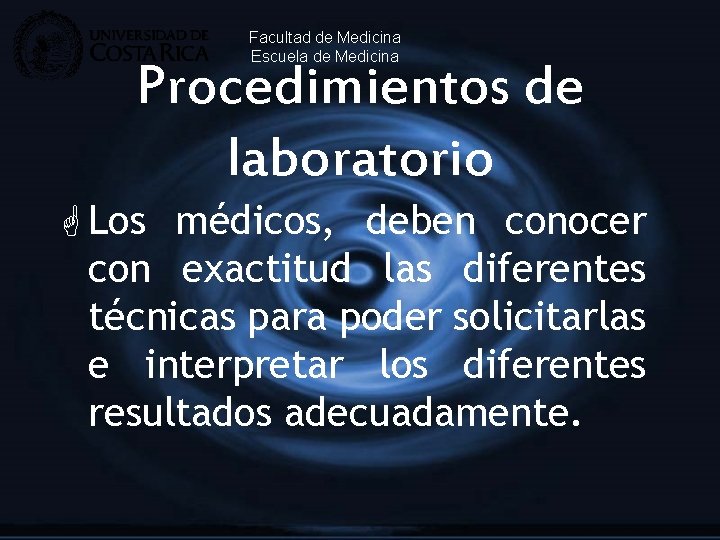 UNIVERSIDAD DE COSTA RICA

Facultad de Medicina
Escuela de Medicina

Procedimientos de laboratorio

Los médicos, deben conocer con exactitud las diferentes técnicas para poder solicitarlas e interpretar los diferentes resultados adecuadamente.